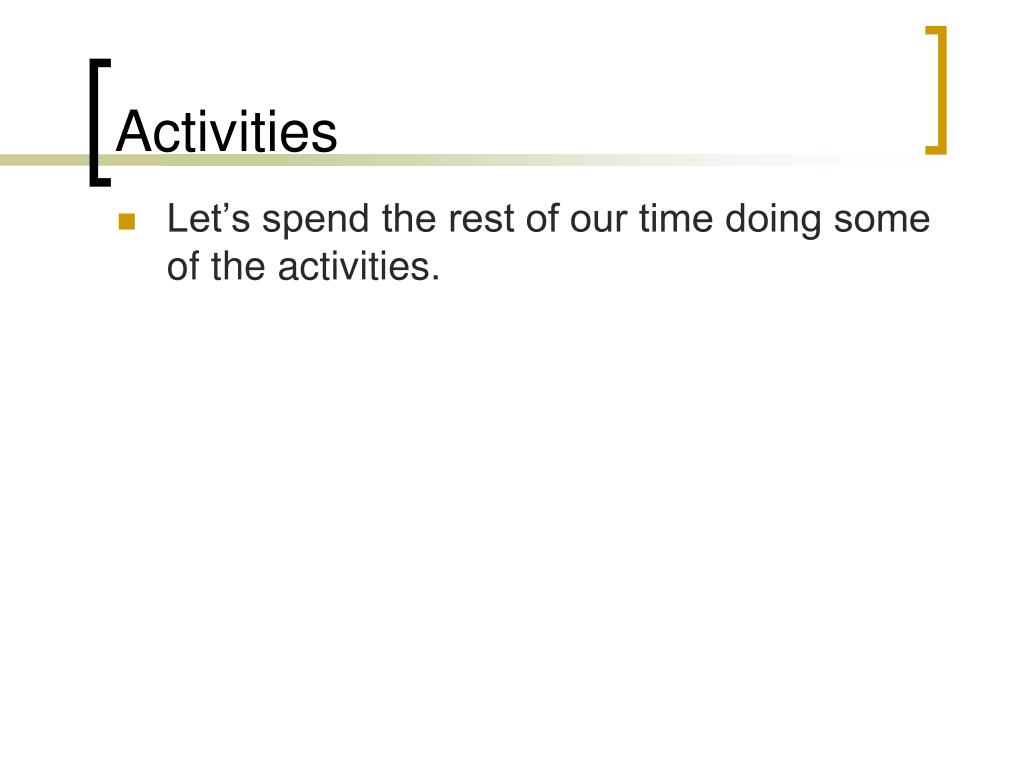 Activities

Let’s spend the rest of our time doing some of the activities.